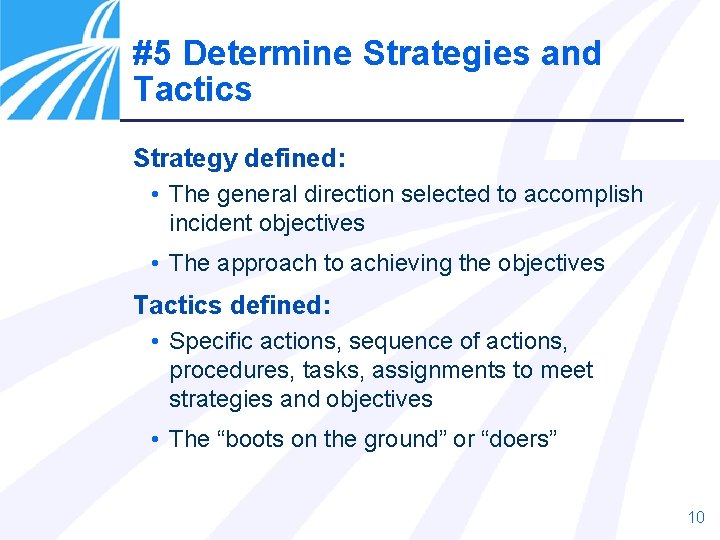 #5 Determine Strategies and Tactics

Strategy defined:

• The general direction selected to accomplish incident objectives

• The approach to achieving the objectives

Tactics defined:

• Specific actions, sequence of actions, procedures, tasks, assignments to meet strategies and objectives

• The “boots on the ground” or “doers”

10